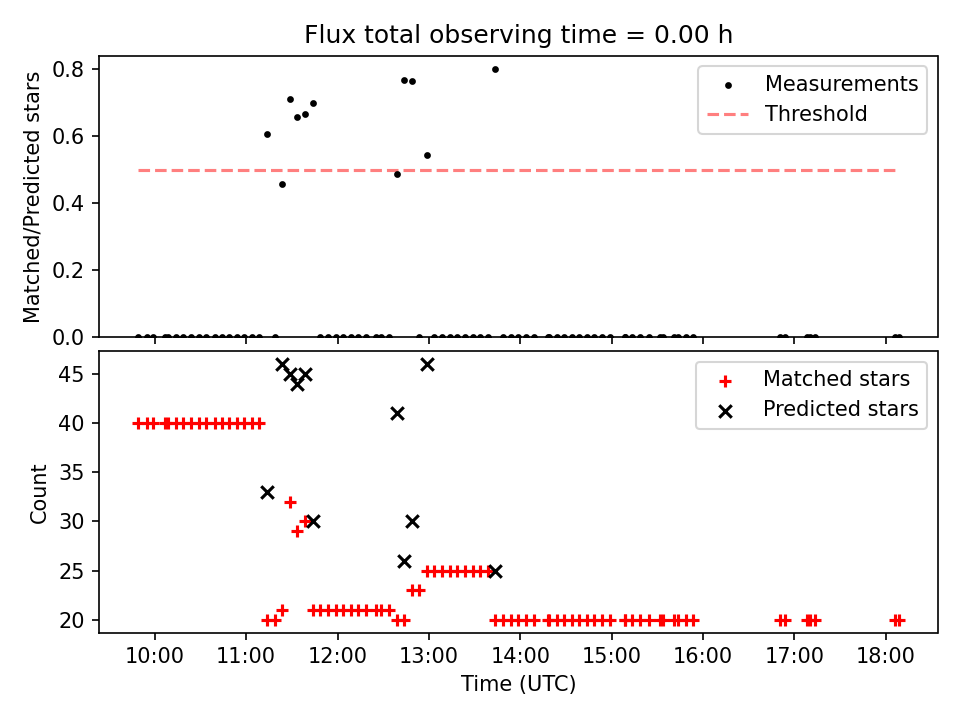 Flux total observing time = 0.00 h

Matched/Predicted stars

0.8
0.6
0.4
0.2
0.0

Measurements
Threshold

Count

45
40
35
30
25
20

Matched stars
Predicted stars

10:00
11:00
12:00
13:00
14:00
15:00
16:00
17:00
18:00

Time (UTC)